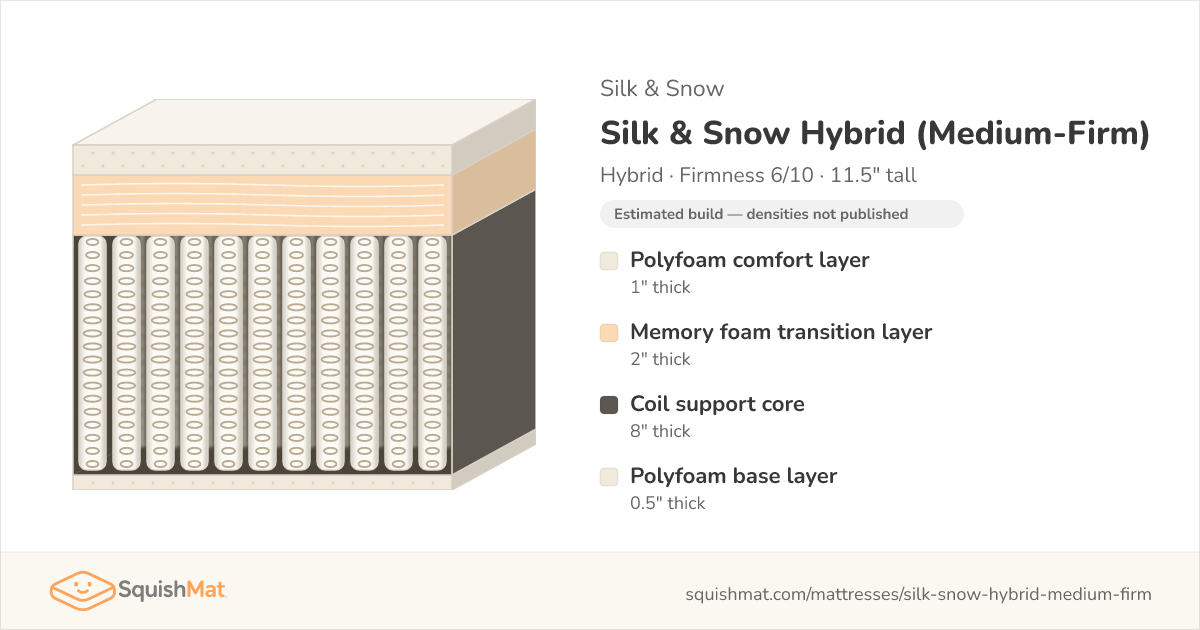 Silk & Snow

Silk & Snow Hybrid (Medium-Firm)

Hybrid · Firmness 6/10 · 11.5" tall

Estimated build — densities not published

Polyfoam comfort layer
1" thick

Memory foam transition layer
2" thick

Coil support core
8" thick

Polyfoam base layer
0.5" thick

SquishMat

squishmat.com/mattresses/silk-snow-hybrid-medium-firm